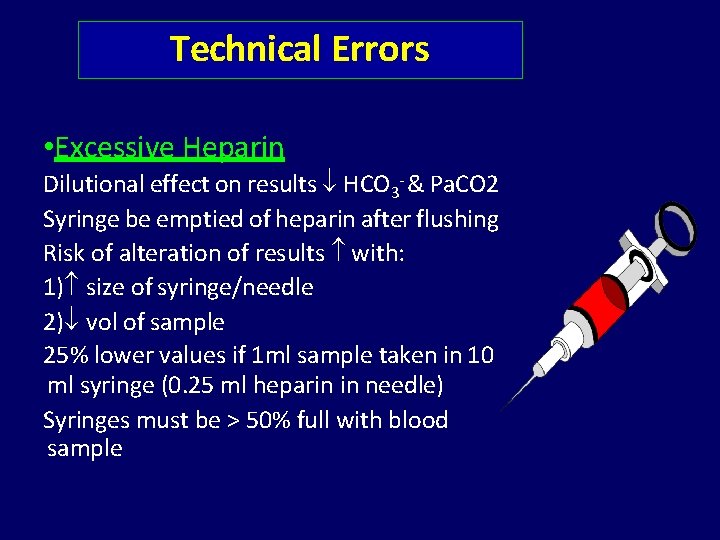 Technical Errors

•Excessive Heparin

Dilutional effect on results $\downarrow$ $HCO_3^-$ & PaCO2

Syringe be emptied of heparin after flushing

Risk of alteration of results $\uparrow$ with:

1)$\uparrow$ size of syringe/needle

2)$\downarrow$ vol of sample

25% lower values if 1ml sample taken in 10 ml syringe (0.25 ml heparin in needle)

Syringes must be > 50% full with blood sample